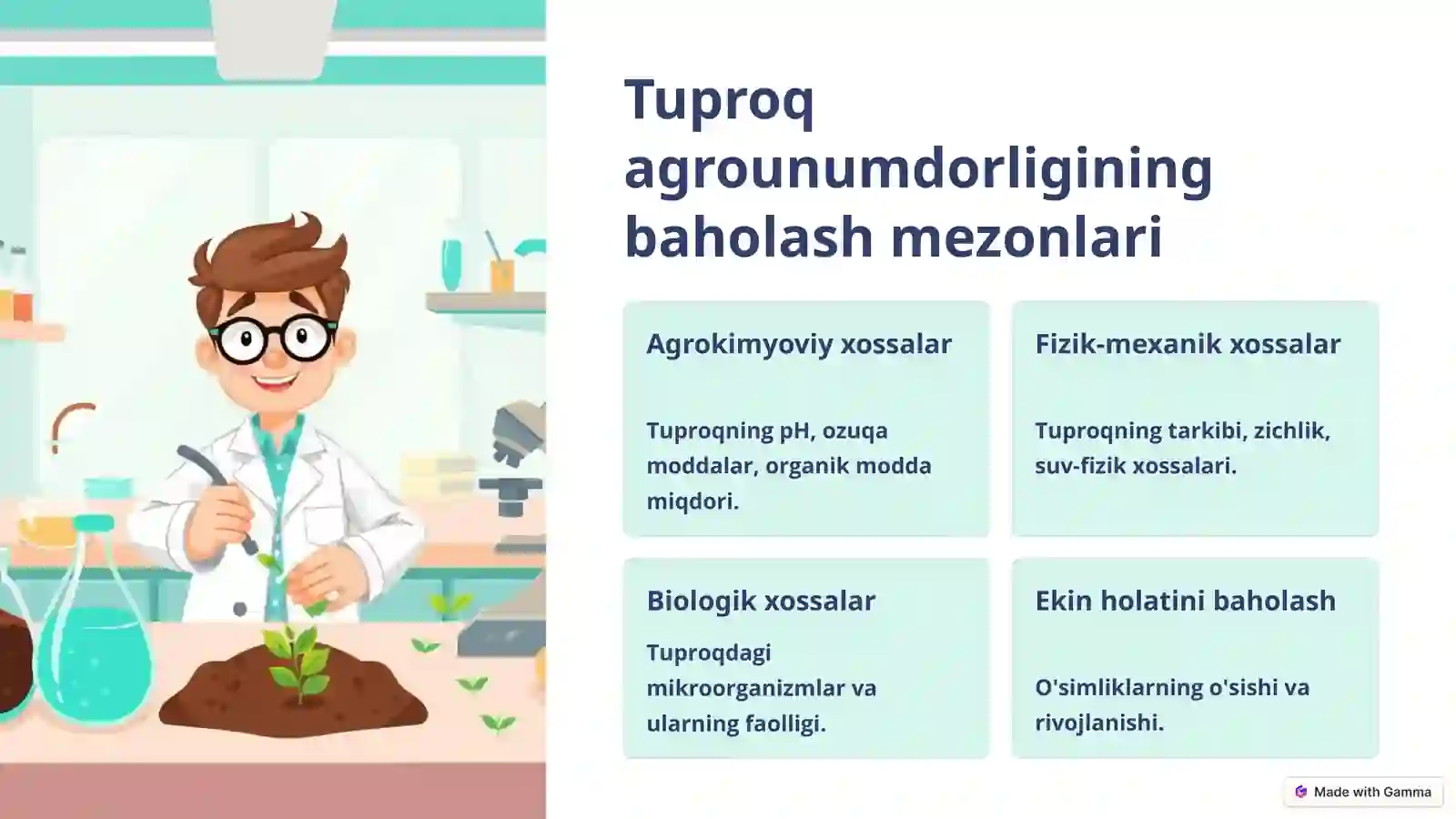 Tuproq agrounumdorligining baholash mezonlari

Agrokimyoviy xossalar

Tuproqning pH, ozuqa moddalar, organik modda miqdori.

Fizik-mexanik xossalar

Tuproqning tarkibi, zichlik, suv-fizik xossalari.

Biologik xossalar

Tuproqdagi mikroorganizmlar va ularning faolligi.

Ekin holatini baholash

O'simliklarning o'sishi va rivojlanishi.

Made with Gamma